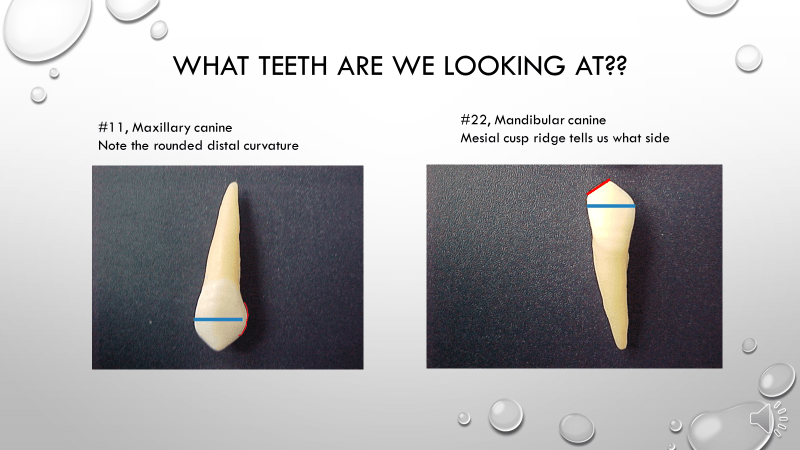 WHAT TEETH ARE WE LOOKING AT??

#11, Maxillary canine
Note the rounded distal curvature

#22, Mandibular canine
Mesial cusp ridge tells us what side